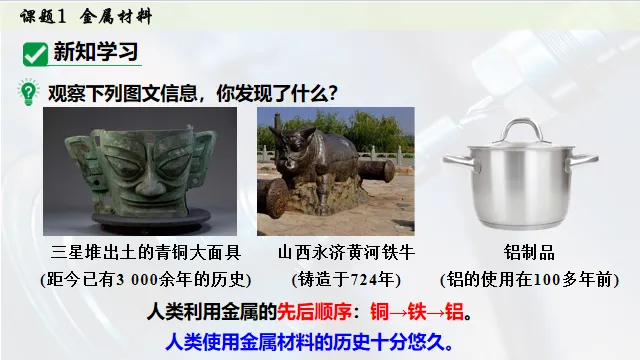 课题1 金属材料

新知学习

观察下列图文信息，你发现了什么？

三星堆出土的青铜大面具
(距今已有3 000余年的历史)

山西永济黄河铁牛
(铸造于724年)

铝制品
(铝的使用在100多年前)

人类利用金属的先后顺序：铜→铁→铝。

人类使用金属材料的历史十分悠久。